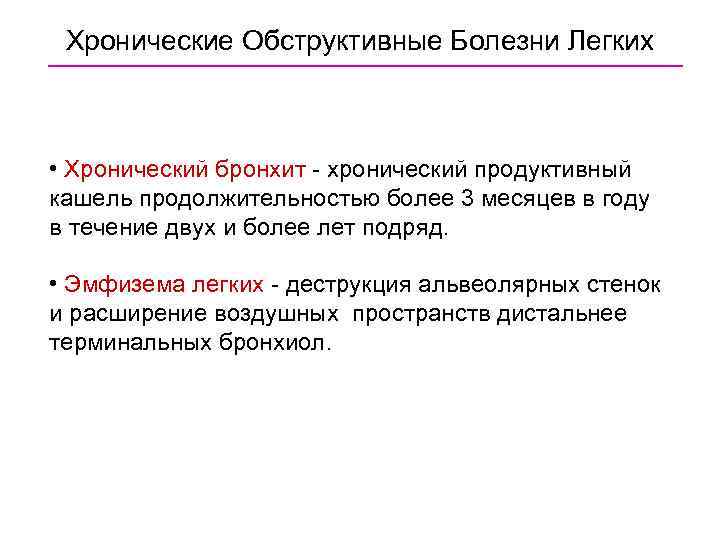 Хронические Обструктивные Болезни Легких

• Хронический бронхит - хронический продуктивный кашель продолжительностью более 3 месяцев в году в течение двух и более лет подряд.

• Эмфизема легких - деструкция альвеолярных стенок и расширение воздушных пространств дистальнее терминальных бронхиол.